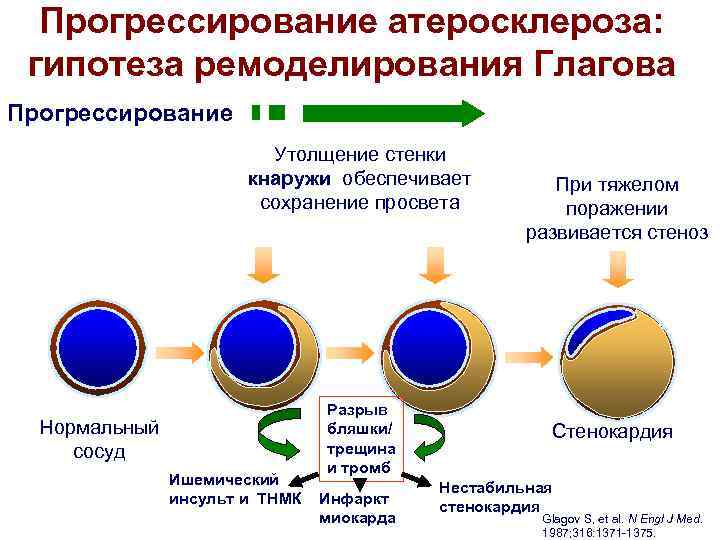 Прогрессирование атеросклероза: гипотеза ремоделирования Глагова

Прогрессирование

Утолщение стенки кнаружи обеспечивает сохранение просвета

При тяжелом поражении развивается стеноз

Нормальный сосуд

Разрыв бляшки/ трещина и тромб

Стенокардия

Ишемический инсульт и ТНМК

Инфаркт миокарда

Нестабильная стенокардия

Glagov S, et al. N Engl J Med. 1987;316:1371-1375.